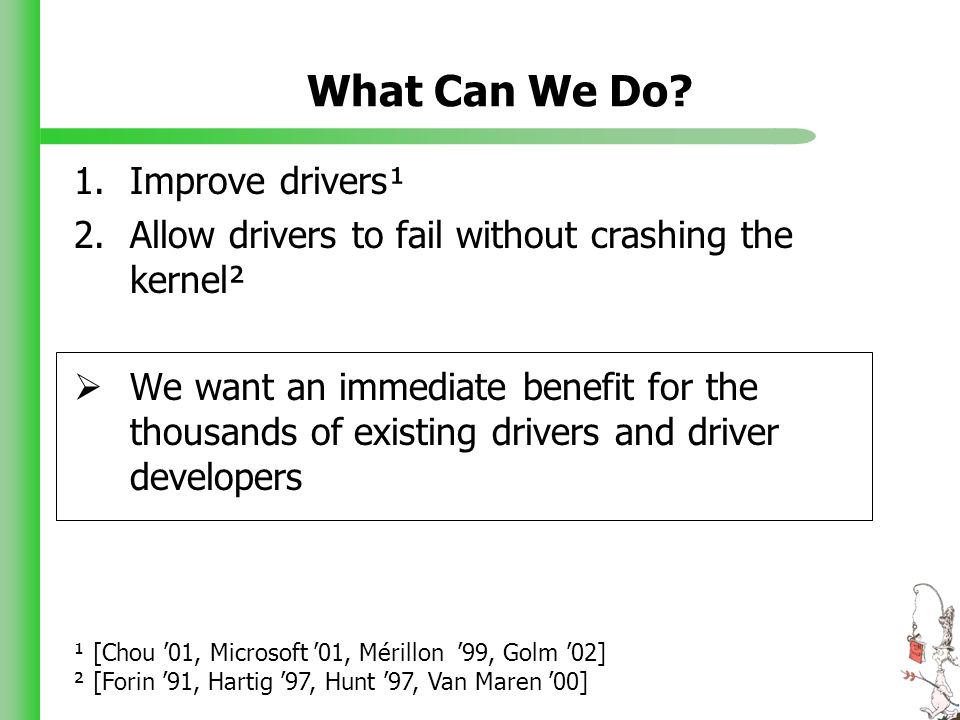 What Can We Do?

1. Improve drivers¹
2. Allow drivers to fail without crashing the kernel²

➢ We want an immediate benefit for the thousands of existing drivers and driver developers

¹ [Chou ’01, Microsoft ’01, Mérillon ’99, Golm ’02]
² [Forin ’91, Hartig ’97, Hunt ’97, Van Maren ’00]